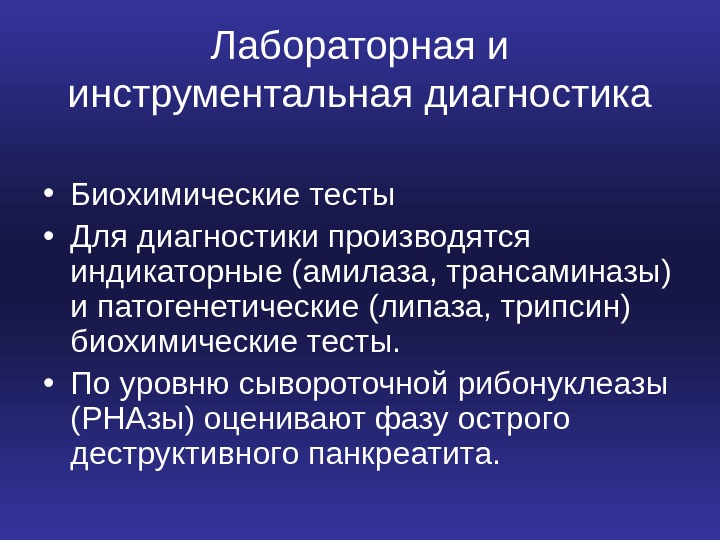 Лабораторная и инструментальная диагностика

• Биохимические тесты
• Для диагностики производятся индикаторные (амилаза, трансаминазы) и патогенетические (липаза, трипсин) биохимические тесты.
• По уровню сывороточной рибонуклеазы (РНАзы) оценивают фазу острого деструктивного панкреатита.